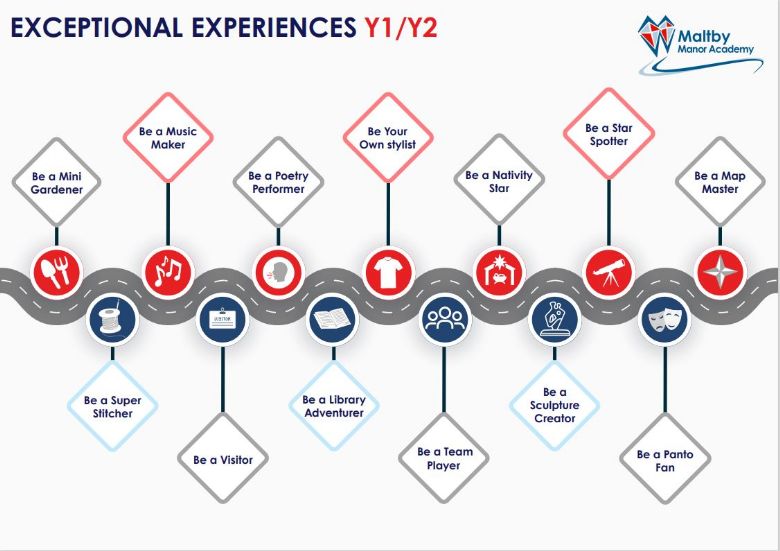 EXCEPTIONAL EXPERIENCES Y1/Y2

Maltby Manor Academy

Be a Mini Gardener

Be a Music Maker

Be a Poetry Performer

Be Your Own stylist

Be a Nativity Star

Be a Star Spotter

Be a Map Master

VISITOR

Be a Super Stitcher

Be a Visitor

Be a Library Adventurer

Be a Team Player

Be a Sculpture Creator

Be a Panto Fan